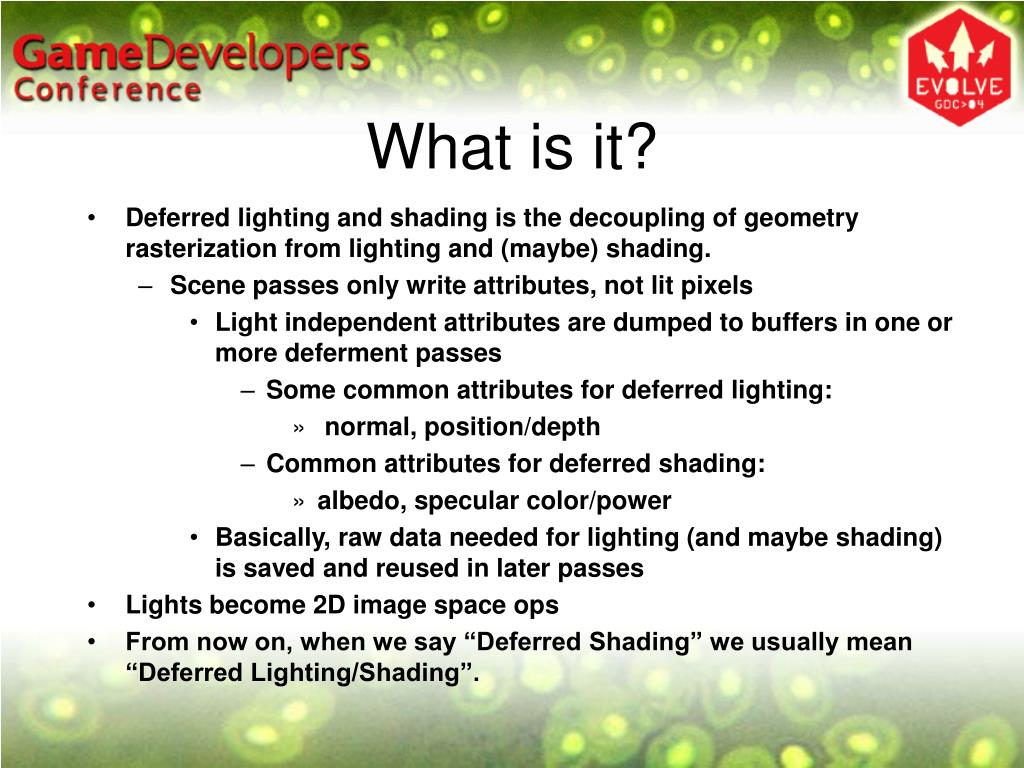 GameDevelopers Conference

EVOLVE GDC>04

What is it?

• Deferred lighting and shading is the decoupling of geometry rasterization from lighting and (maybe) shading.
– Scene passes only write attributes, not lit pixels
• Light independent attributes are dumped to buffers in one or more deferment passes
– Some common attributes for deferred lighting:
» normal, position/depth
– Common attributes for deferred shading:
» albedo, specular color/power
• Basically, raw data needed for lighting (and maybe shading) is saved and reused in later passes
• Lights become 2D image space ops
• From now on, when we say “Deferred Shading” we usually mean “Deferred Lighting/Shading”.